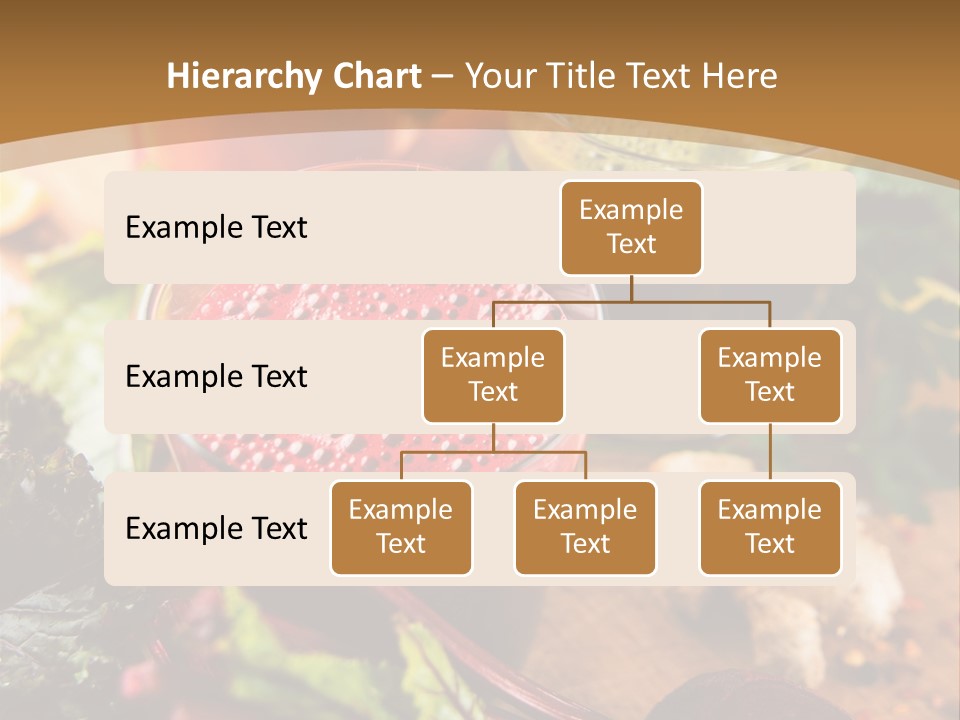 Hierarchy Chart – Your Title Text Here

Example Text

Example Text

Example Text

Example Text

Example Text

Example Text

Example Text

Example Text

Example Text